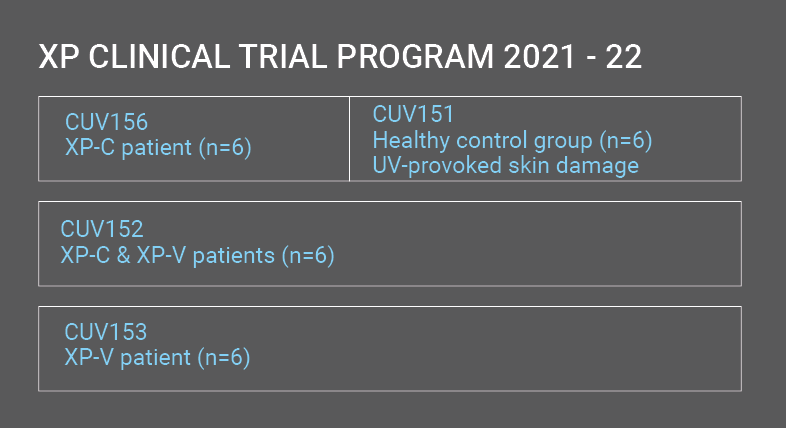 XP CLINICAL TRIAL PROGRAM 2021 - 22

CUV156
XP-C patient (n=6)

CUV151
Healthy control group (n=6)
UV-provoked skin damage

CUV152
XP-C & XP-V patients (n=6)

CUV153
XP-V patient (n=6)